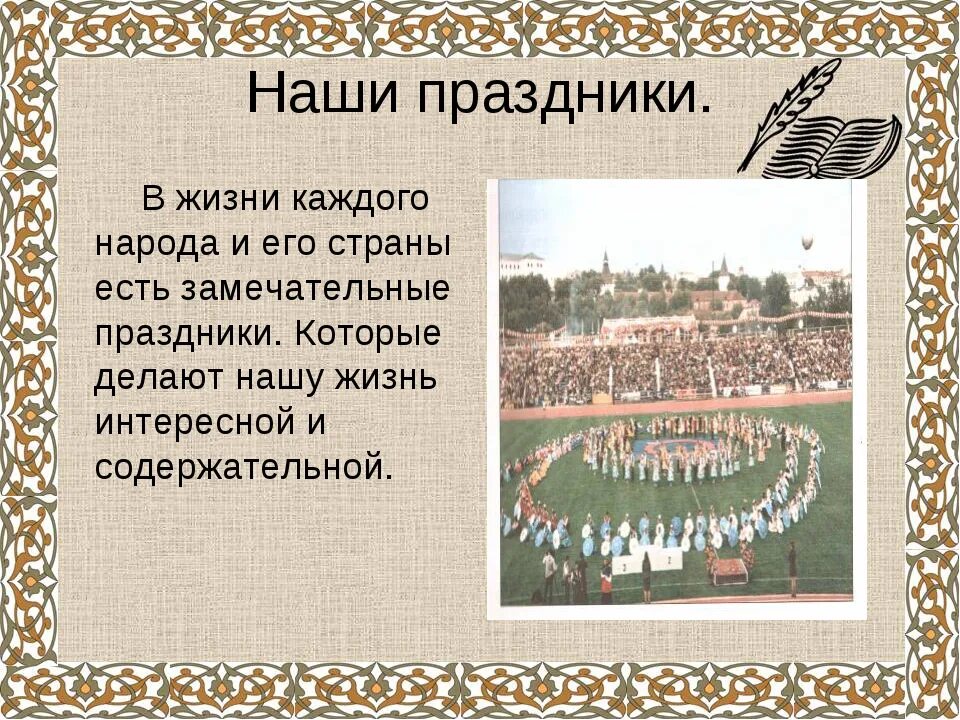 Наши праздники.

В жизни каждого народа и его страны есть замечательные праздники. Которые делают нашу жизнь интересной и содержательной.